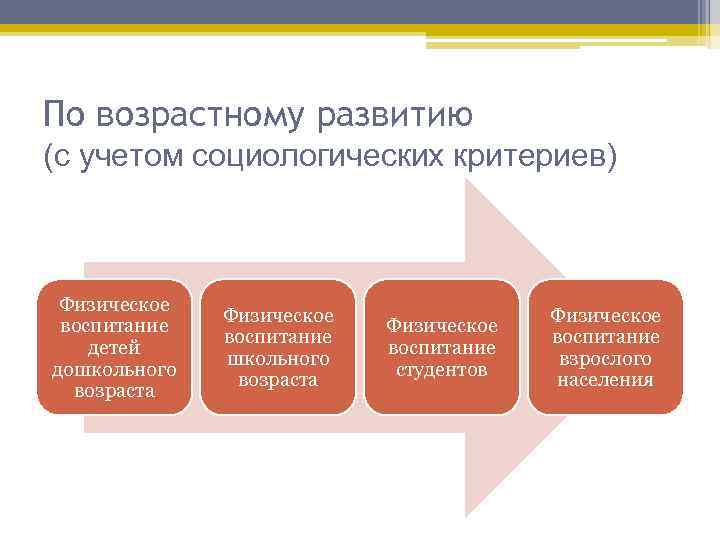 По возрастному развитию
(с учетом социологических критериев)

Физическое воспитание детей дошкольного возраста

Физическое воспитание школьного возраста

Физическое воспитание студентов

Физическое воспитание взрослого населения